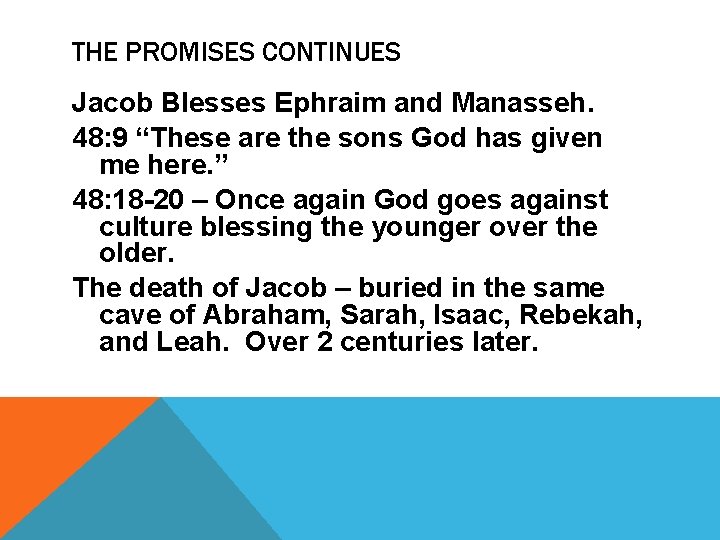 THE PROMISES CONTINUES

Jacob Blesses Ephraim and Manasseh.

48:9 “These are the sons God has given me here.”

48:18-20 – Once again God goes against culture blessing the younger over the older.

The death of Jacob – buried in the same cave of Abraham, Sarah, Isaac, Rebekah, and Leah. Over 2 centuries later.